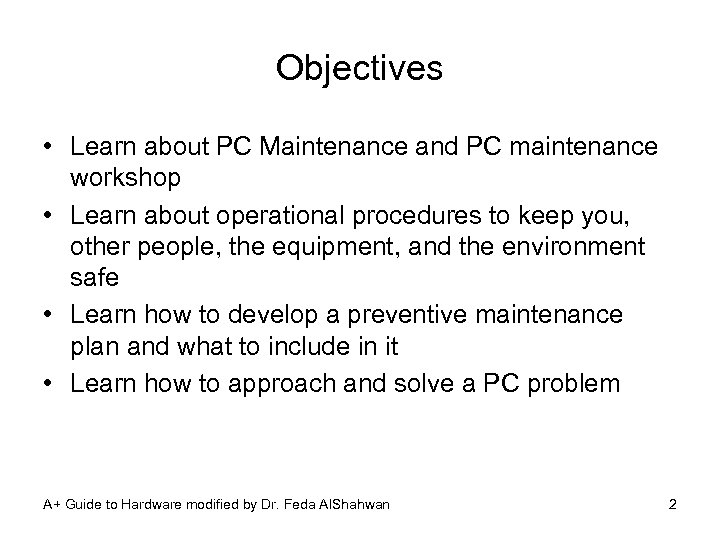 Objectives

• Learn about PC Maintenance and PC maintenance workshop
• Learn about operational procedures to keep you, other people, the equipment, and the environment safe
• Learn how to develop a preventive maintenance plan and what to include in it
• Learn how to approach and solve a PC problem

A+ Guide to Hardware modified by Dr. Feda AlShahwan 2